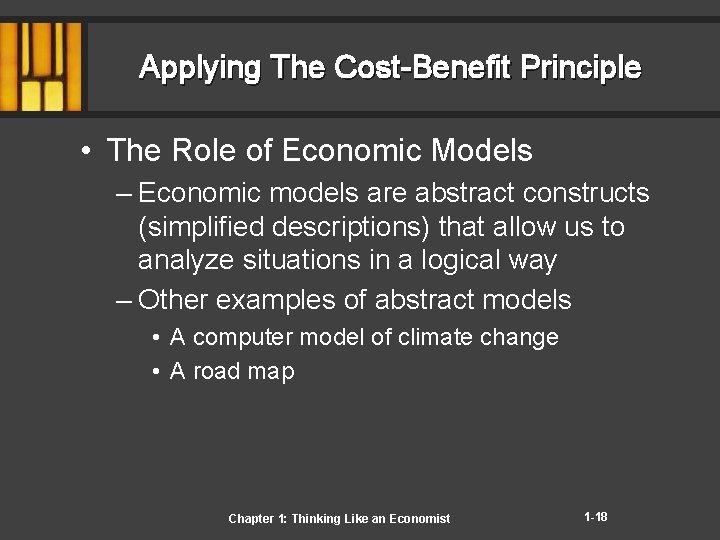 Applying The Cost-Benefit Principle

• The Role of Economic Models

– Economic models are abstract constructs (simplified descriptions) that allow us to analyze situations in a logical way

– Other examples of abstract models

• A computer model of climate change

• A road map

Chapter 1: Thinking Like an Economist

1-18